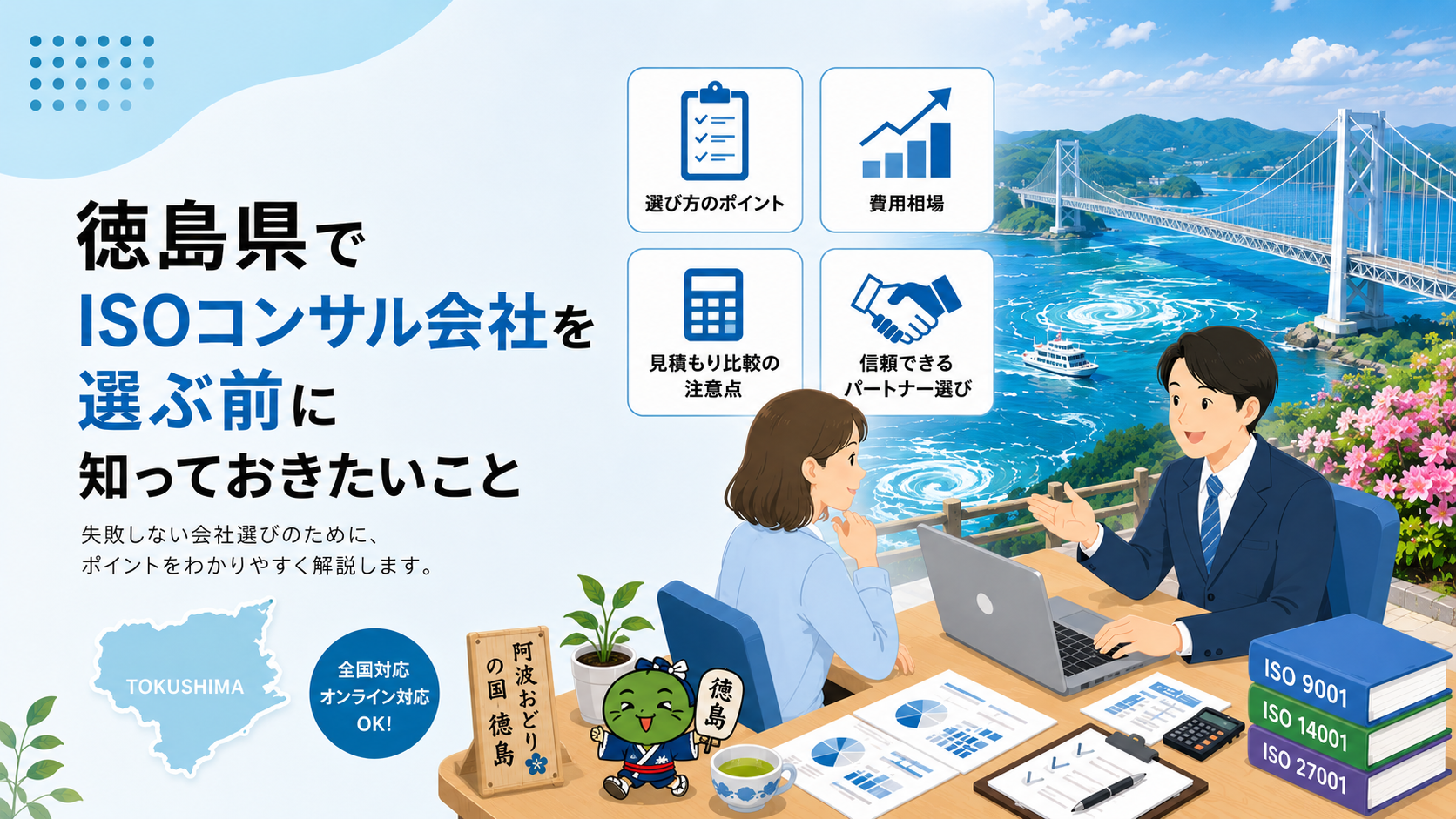 徳島県で
ISOコンサル会社を
選ぶ前に
知っておきたいこと

失敗しない会社選びのために、
ポイントをわかりやすく解説します。

選び方のポイント

費用相場

見積もり比較の注意点

信頼できるパートナー選び

TOKUSHIMA

全国対応
オンライン対応
OK!

阿波おどりの国 徳島

徳島

ISO 9001
ISO 14001
ISO 27001